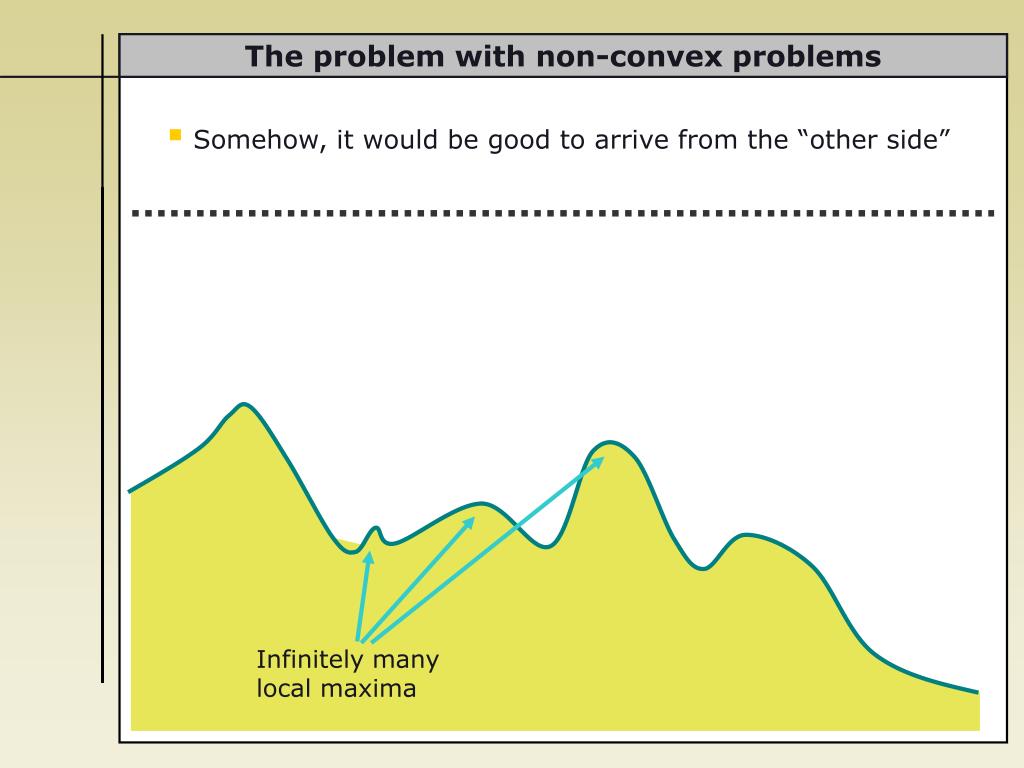 The problem with non-convex problems

Somehow, it would be good to arrive from the “other side”

Infinitely many local maxima